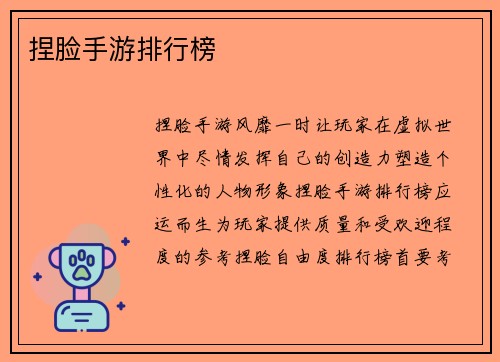 捏脸手游排行榜

捏脸手游风靡一时让玩家在虚拟世界中尽情发挥自己的创造力塑造个性化的人物形象捏脸手游排行榜应运而生为玩家提供质量和受欢迎程度的参考捏脸自由度排行榜首要考